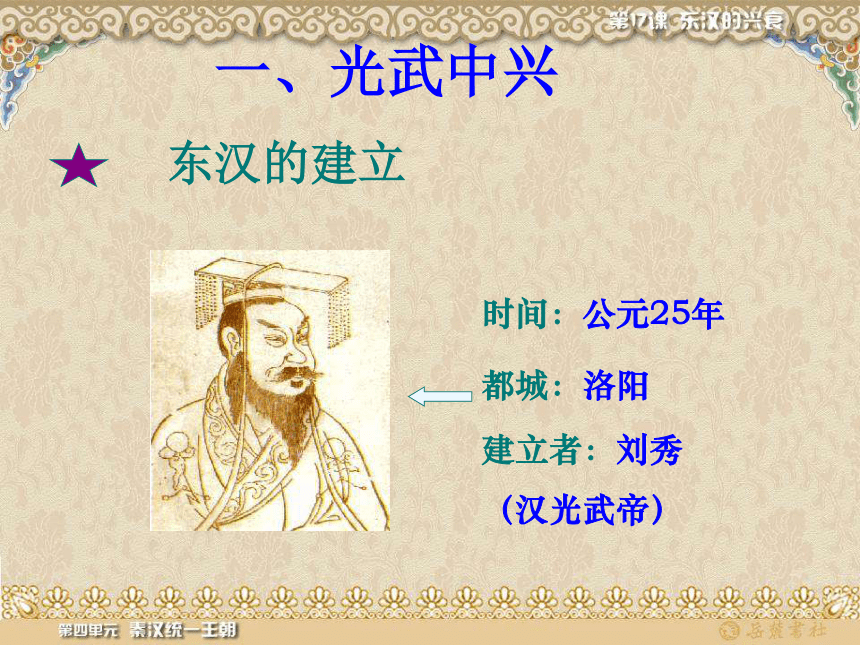 第17课 东汉的兴衰

一、光武中兴

★ 东汉的建立

时间：公元25年

都城：洛阳

建立者：刘秀

（汉光武帝）

第四单元 秦汉统一王朝

岳麓书社